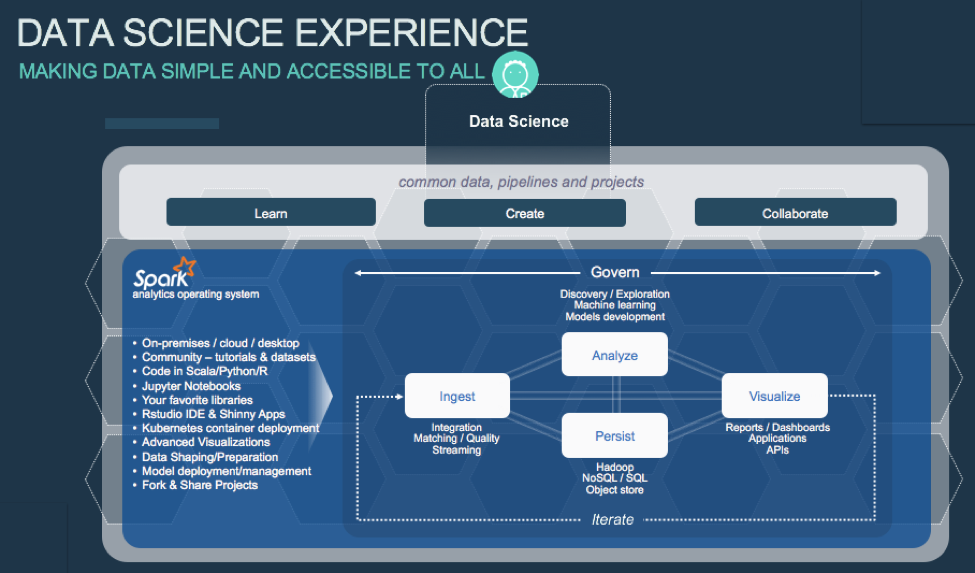 DATA SCIENCE EXPERIENCE
MAKING DATA SIMPLE AND ACCESSIBLE TO ALL

Data Science

common data, pipelines and projects

Learn
Create
Collaborate

Spark
analytics operating system

• On-premises / cloud / desktop
• Community – tutorials & datasets
• Code in Scala/Python/R
• Jupyter Notebooks
• Your favorite libraries
• Rstudio IDE & Shinny Apps
• Kubernetes container deployment
• Advanced Visualizations
• Data Shaping/Preparation
• Model deployment/management
• Fork & Share Projects

Govern

Discovery / Exploration
Machine learning
Models development

Analyze

Ingest
Integration
Matching / Quality
Streaming

Persist
Hadoop
NoSQL / SQL
Object store

Visualize
Reports / Dashboards
Applications
APIs

Iterate